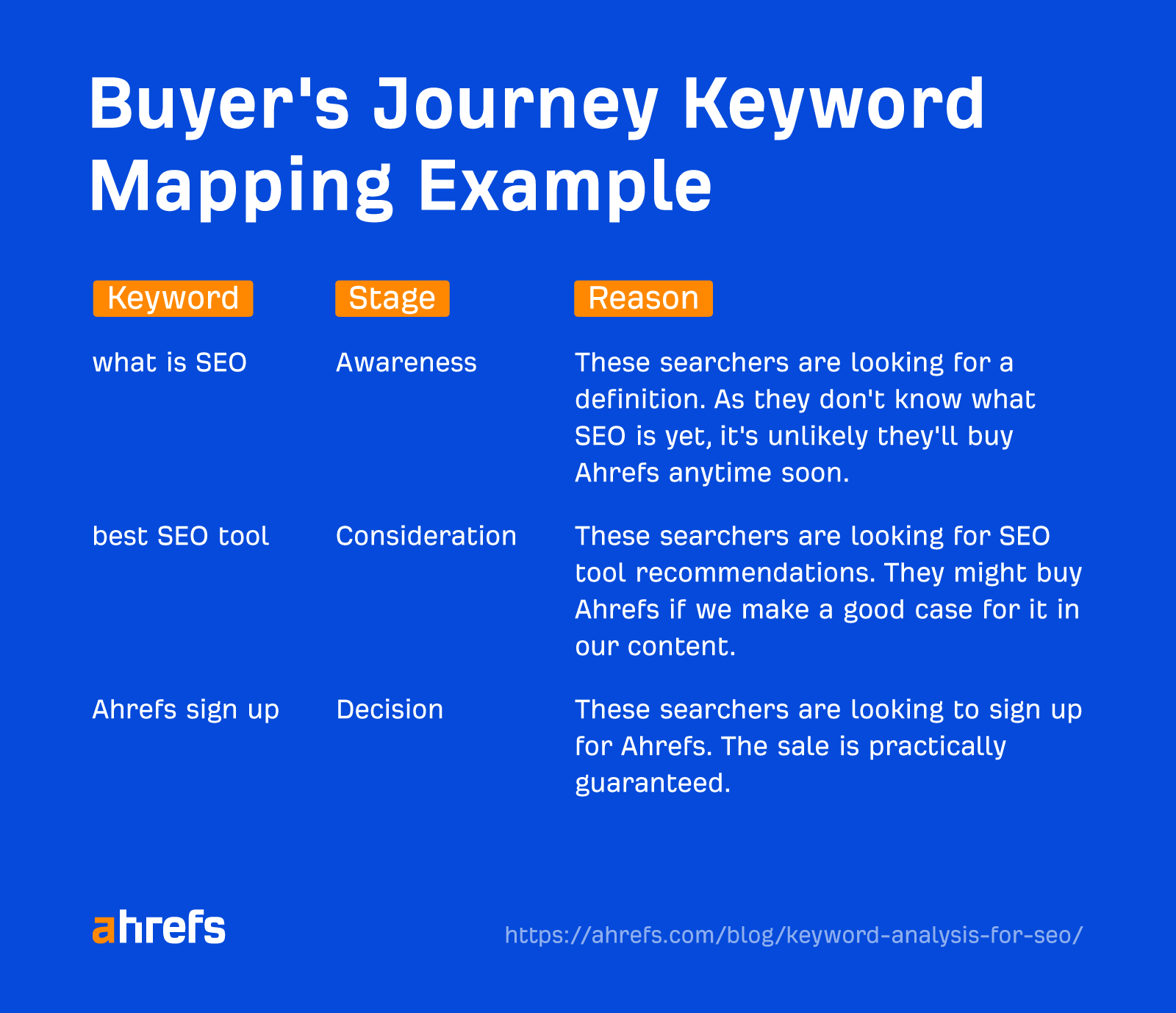 Buyer's Journey Keyword Mapping Example

| Keyword | Stage | Reason |
|---|---|---|
| what is SEO | Awareness | These searchers are looking for a definition. As they don't know what SEO is yet, it's unlikely they'll buy Ahrefs anytime soon. |
| best SEO tool | Consideration | These searchers are looking for SEO tool recommendations. They might buy Ahrefs if we make a good case for it in our content. |
| Ahrefs sign up | Decision | These searchers are looking to sign up for Ahrefs. The sale is practically guaranteed. |

ahrefs

https://ahrefs.com/blog/keyword-analysis-for-seo/